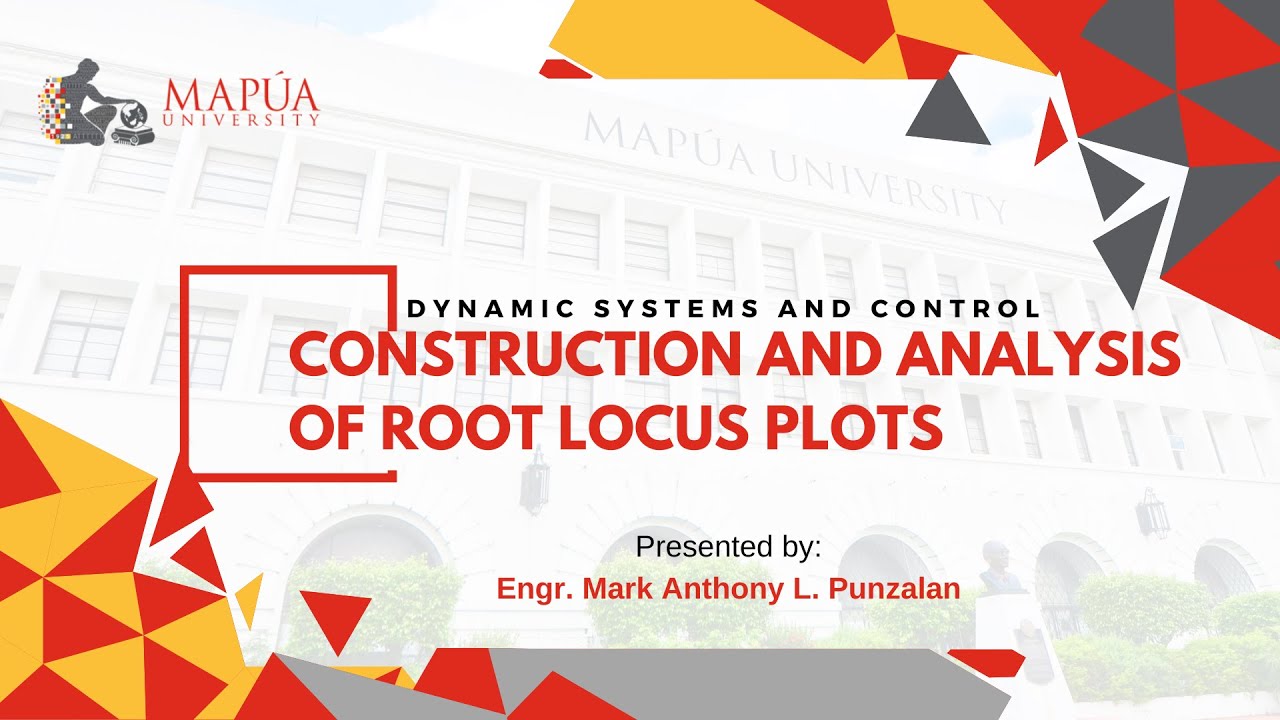 MAPÚA UNIVERSITY

MAPÚA UNIVERSITY

DYNAMIC SYSTEMS AND CONTROL

CONSTRUCTION AND ANALYSIS OF ROOT LOCUS PLOTS

Presented by:

Engr. Mark Anthony L. Punzalan